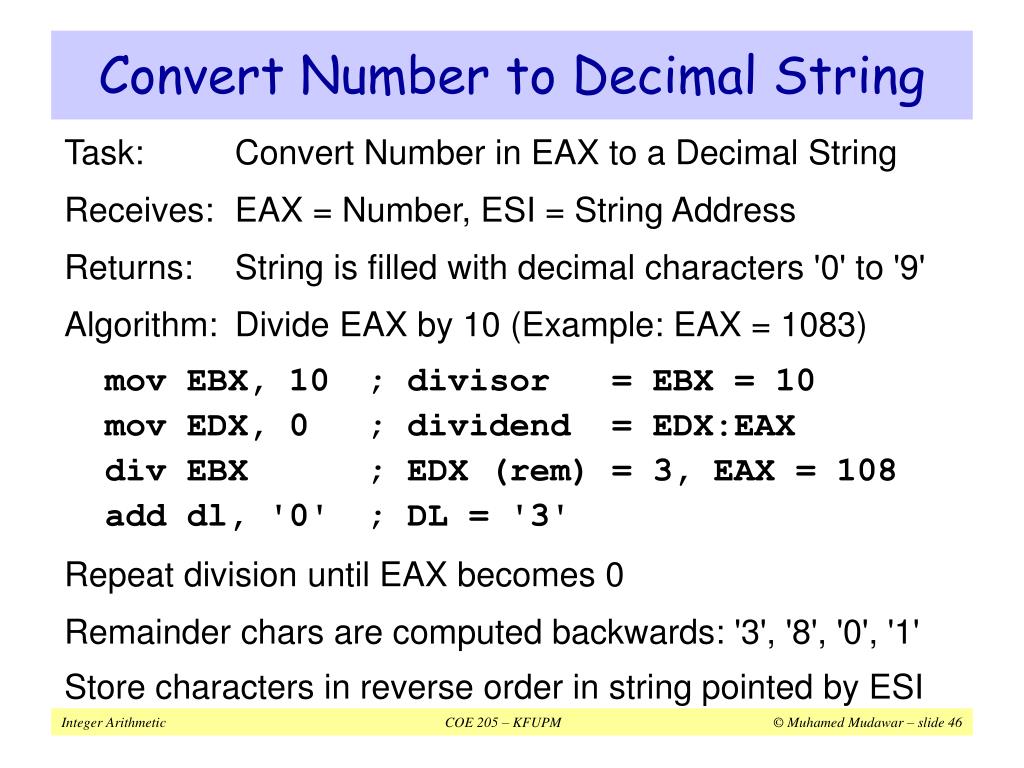 Convert Number to Decimal String

Task: Convert Number in EAX to a Decimal String

Receives: EAX = Number, ESI = String Address

Returns: String is filled with decimal characters '0' to '9'

Algorithm: Divide EAX by 10 (Example: EAX = 1083)

mov EBX, 10 ; divisor = EBX = 10
mov EDX, 0 ; dividend = EDX:EAX
div EBX ; EDX (rem) = 3, EAX = 108
add dl, '0' ; DL = '3'

Repeat division until EAX becomes 0

Remainder chars are computed backwards: '3', '8', '0', '1'

Store characters in reverse order in string pointed by ESI

Integer Arithmetic COE 205 – KFUPM © Muhamed Mudawar – slide 46